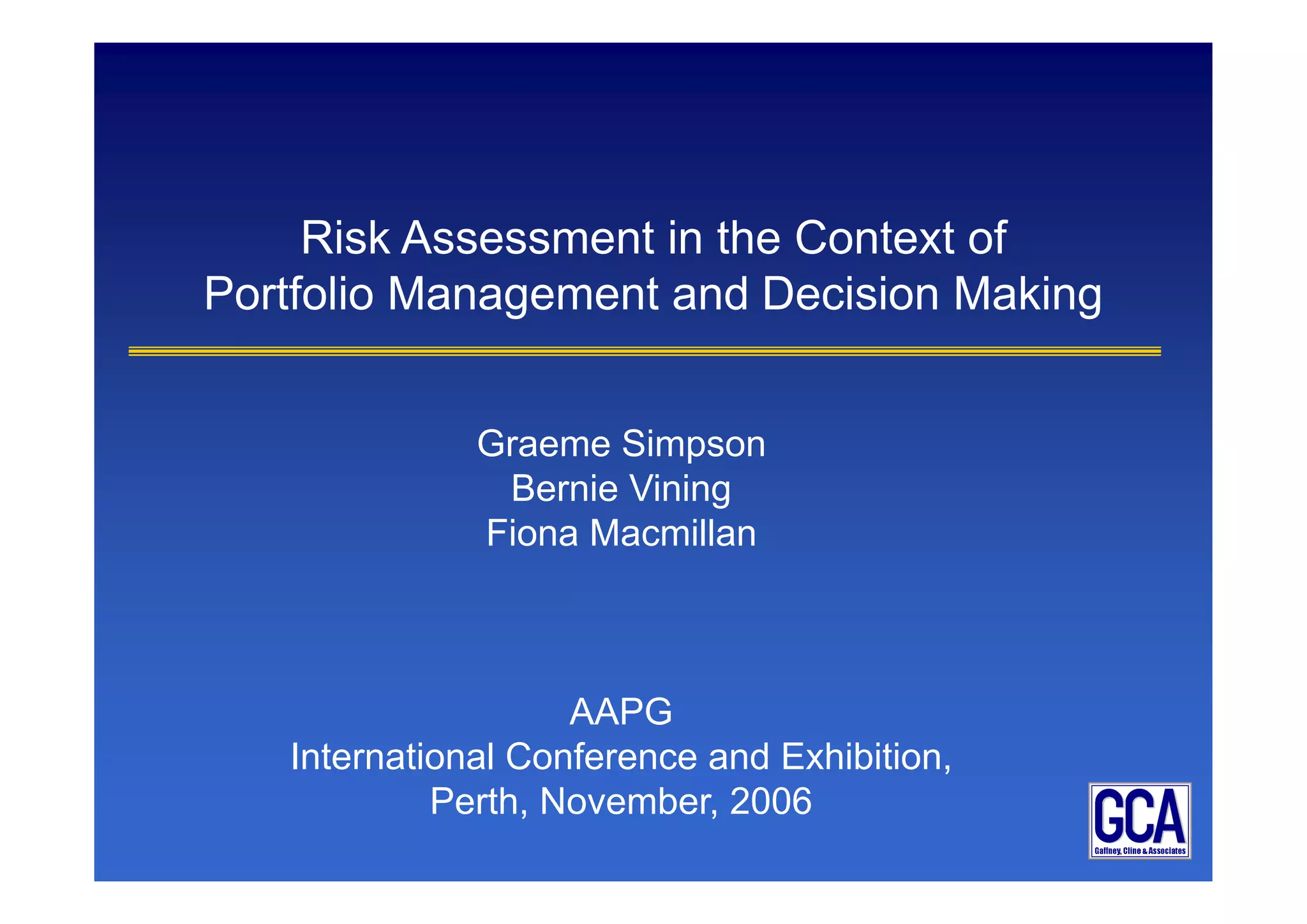 Risk Assessment in the Context of Portfolio Management and Decision Making

Graeme Simpson
Bernie Vining
Fiona Macmillan

AAPG
International Conference and Exhibition,
Perth, November, 2006

GCA
Gaffney, Cline & Associates